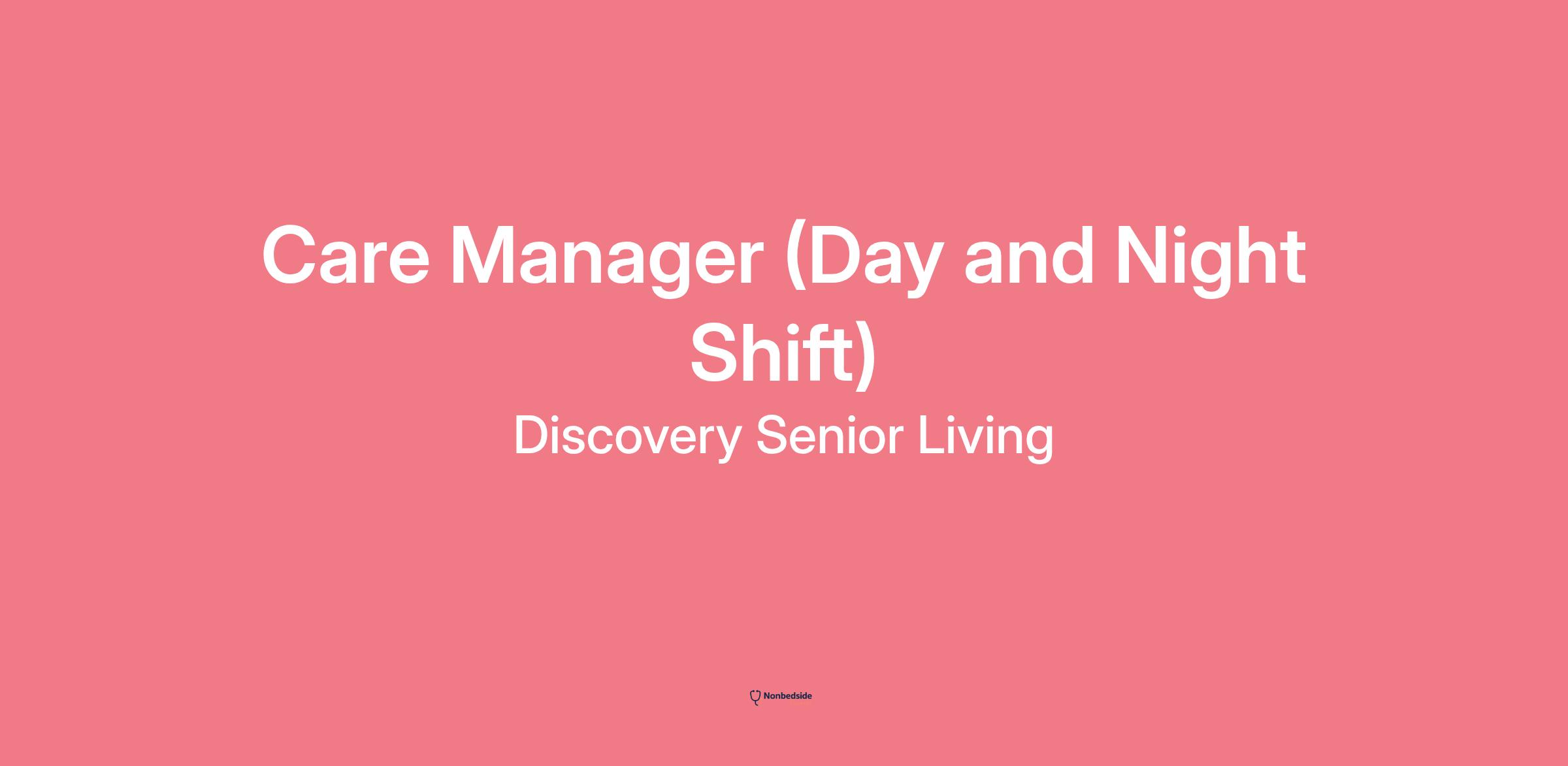 Care Manager (Day and Night Shift)

Discovery Senior Living

Nonbedside